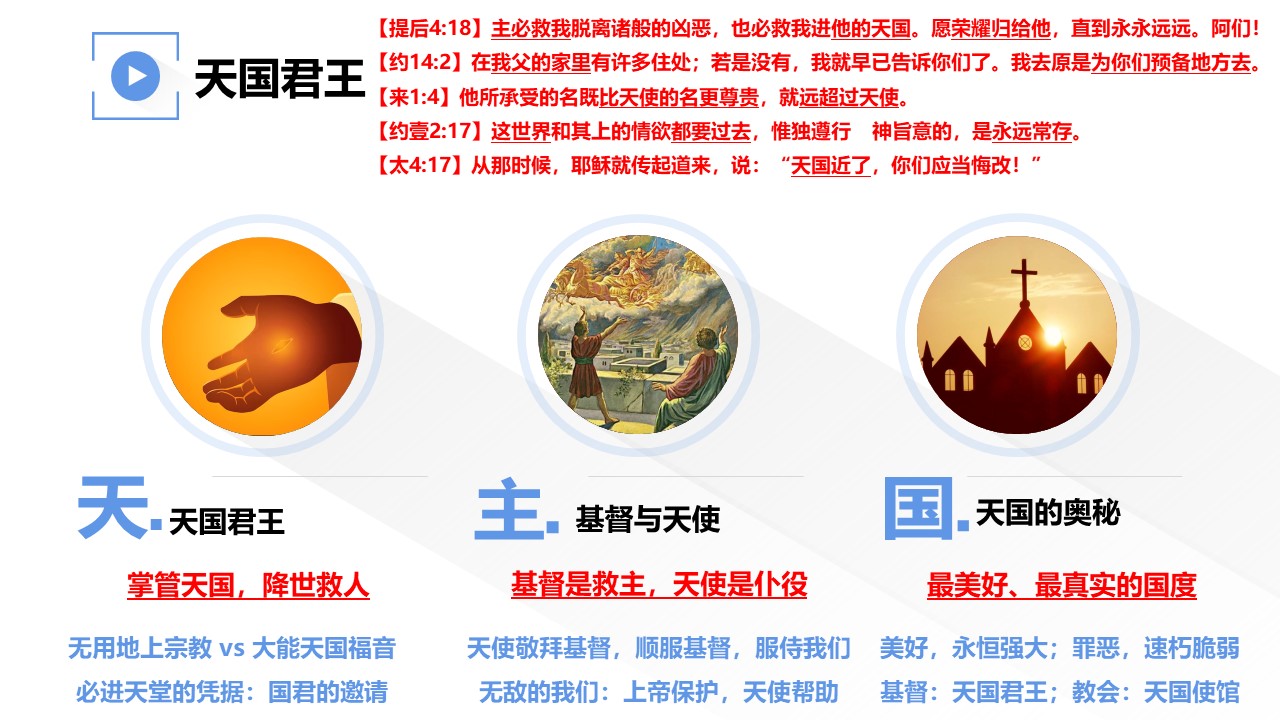 天国君王

【提后4:18】主必救我脱离诸般的凶恶，也必救我进他的天国。愿荣耀归给他，直到永永远远。阿们！
【约14:2】在我父的家里有许多住处；若是没有，我就早已告诉你们了。我去原是为你们预备地方去。
【来1:4】他所承受的名既比天使的名更尊贵，就远超过天使。
【约壹2:17】这世界和其上的情欲都要过去，惟独遵行 神旨意的，是永远常存。
【太4:17】从那时候，耶稣就传起道来，说：“天国近了，你们应当悔改！”

天. 天国君王

掌管天国，降世救人

无用地上宗教 vs 大能天国福音
必进天堂的凭据：国君的邀请

主. 基督与天使

基督是救主，天使是仆役

天使敬拜基督，顺服基督，服侍我们
无敌的我们：上帝保护，天使帮助

国. 天国的奥秘

最美好、最真实的国度

美好，永恒强大；罪恶，速朽脆弱
基督：天国君王；教会：天国使馆